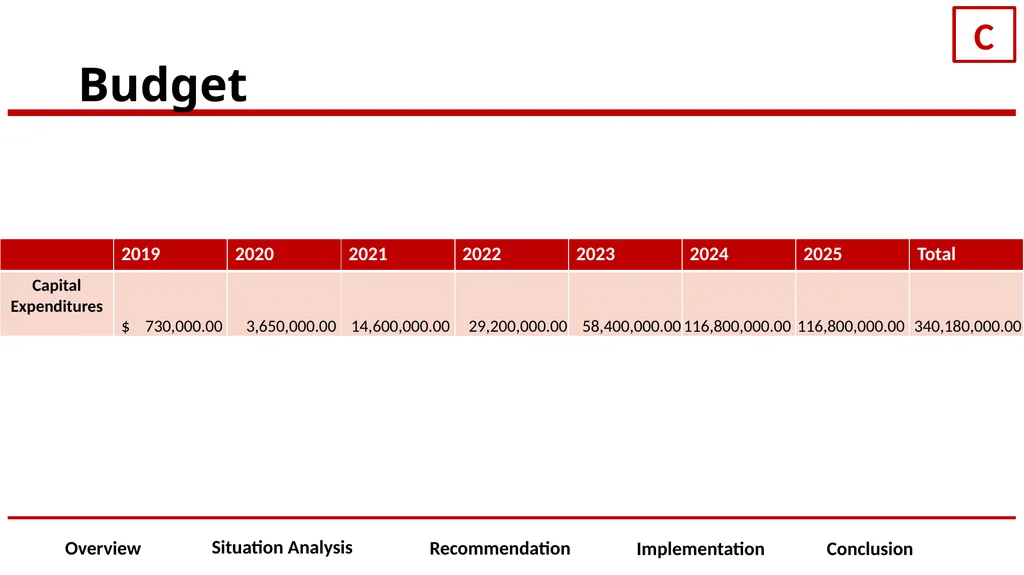 C

Budget

|  | 2019 | 2020 | 2021 | 2022 | 2023 | 2024 | 2025 | Total |
|---|---|---|---|---|---|---|---|---|
| Capital Expenditures | $ 730,000.00 | 3,650,000.00 | 14,600,000.00 | 29,200,000.00 | 58,400,000.00 | 116,800,000.00 | 116,800,000.00 | 340,180,000.00 |

Overview

Situation Analysis

Recommendation

Implementation

Conclusion